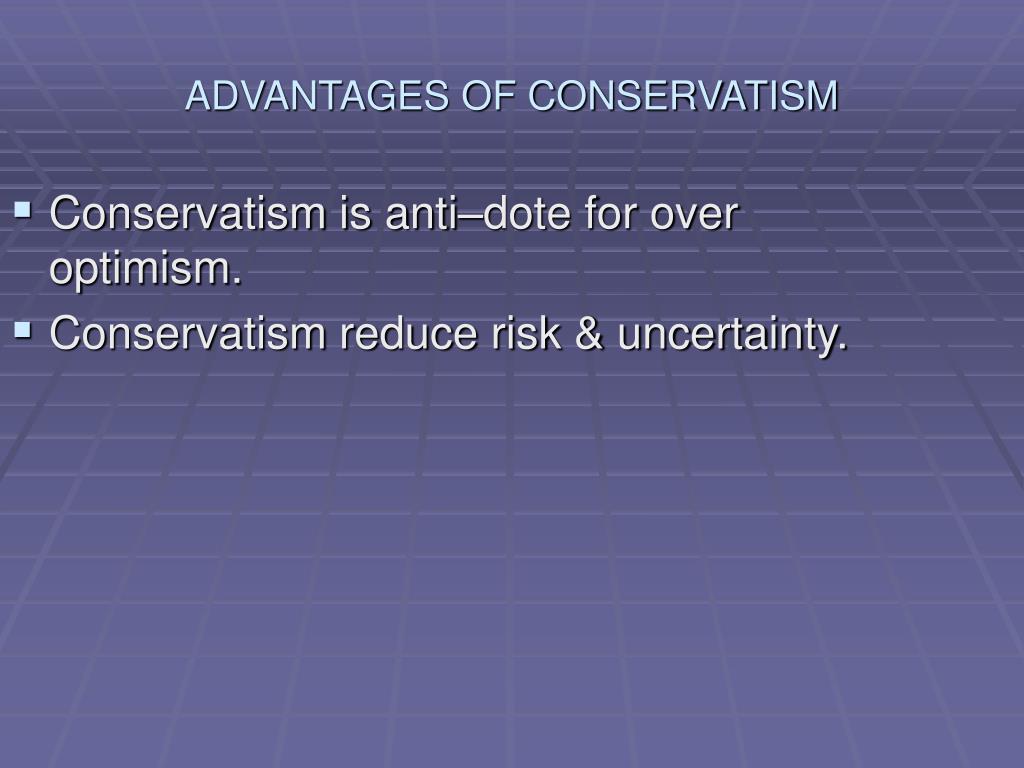 ADVANTAGES OF CONSERVATISM

▪ Conservatism is anti–dote for over optimism.
▪ Conservatism reduce risk & uncertainty.